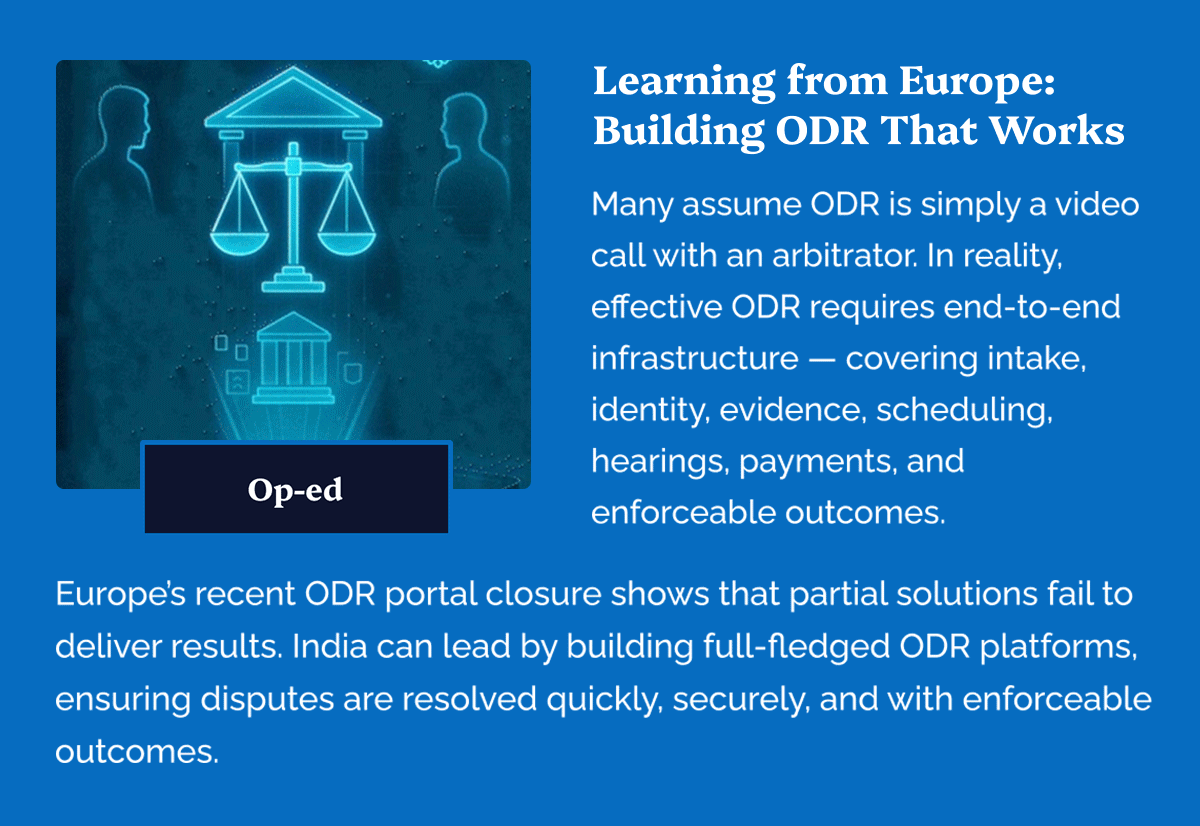 Op-ed

Learning from Europe: Building ODR That Works

Many assume ODR is simply a video call with an arbitrator. In reality, effective ODR requires end-to-end infrastructure — covering intake, identity, evidence, scheduling, hearings, payments, and enforceable outcomes.

Europe's recent ODR portal closure shows that partial solutions fail to deliver results. India can lead by building full-fledged ODR platforms, ensuring disputes are resolved quickly, securely, and with enforceable outcomes.